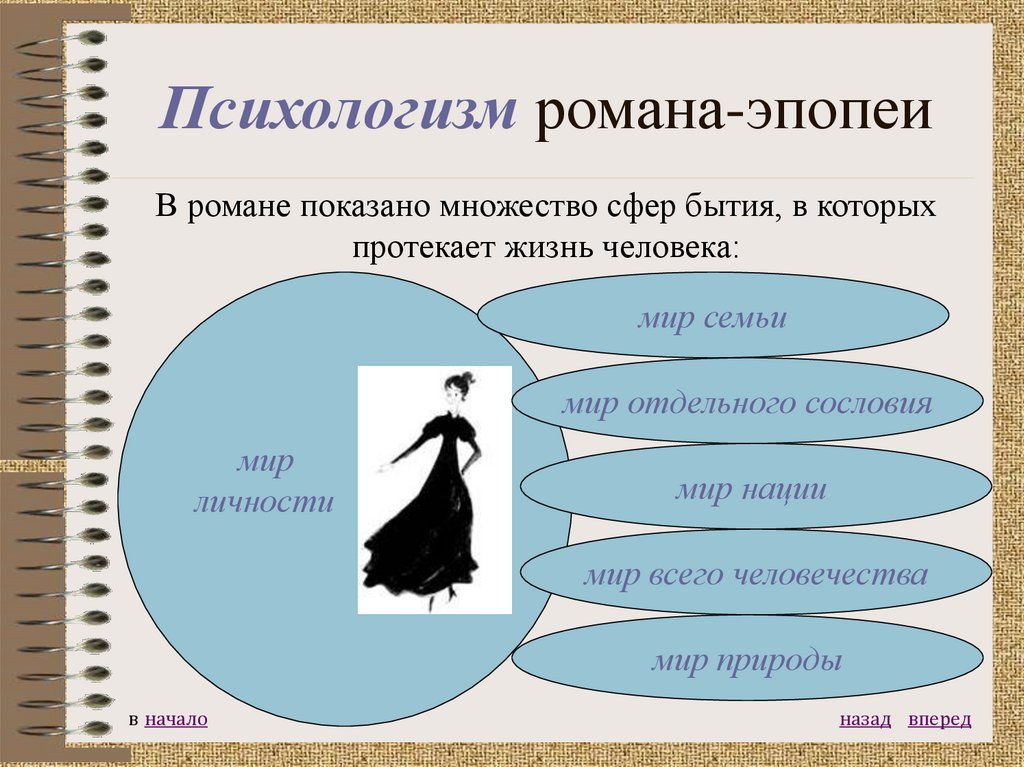 Психологизм романа-эпопеи

В романе показано множество сфер бытия, в которых протекает жизнь человека:

мир личности

мир семьи

мир отдельного сословия

мир нации

мир всего человечества

мир природы

в начало

назад вперед